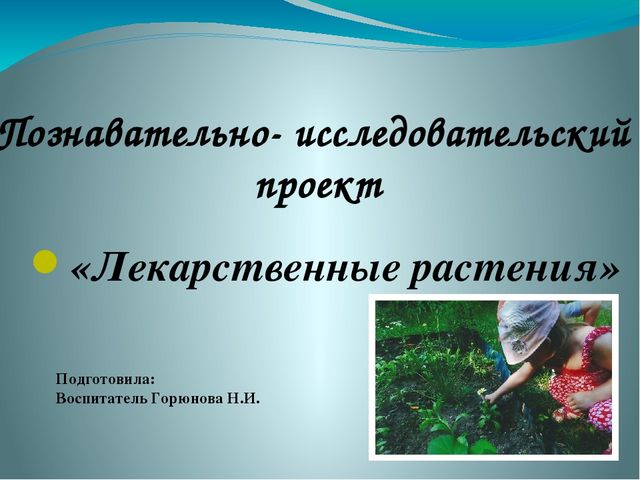 Познавательно- исследовательский проект

«Лекарственные растения»

Подготовила:
Воспитатель Горюнова Н.И.